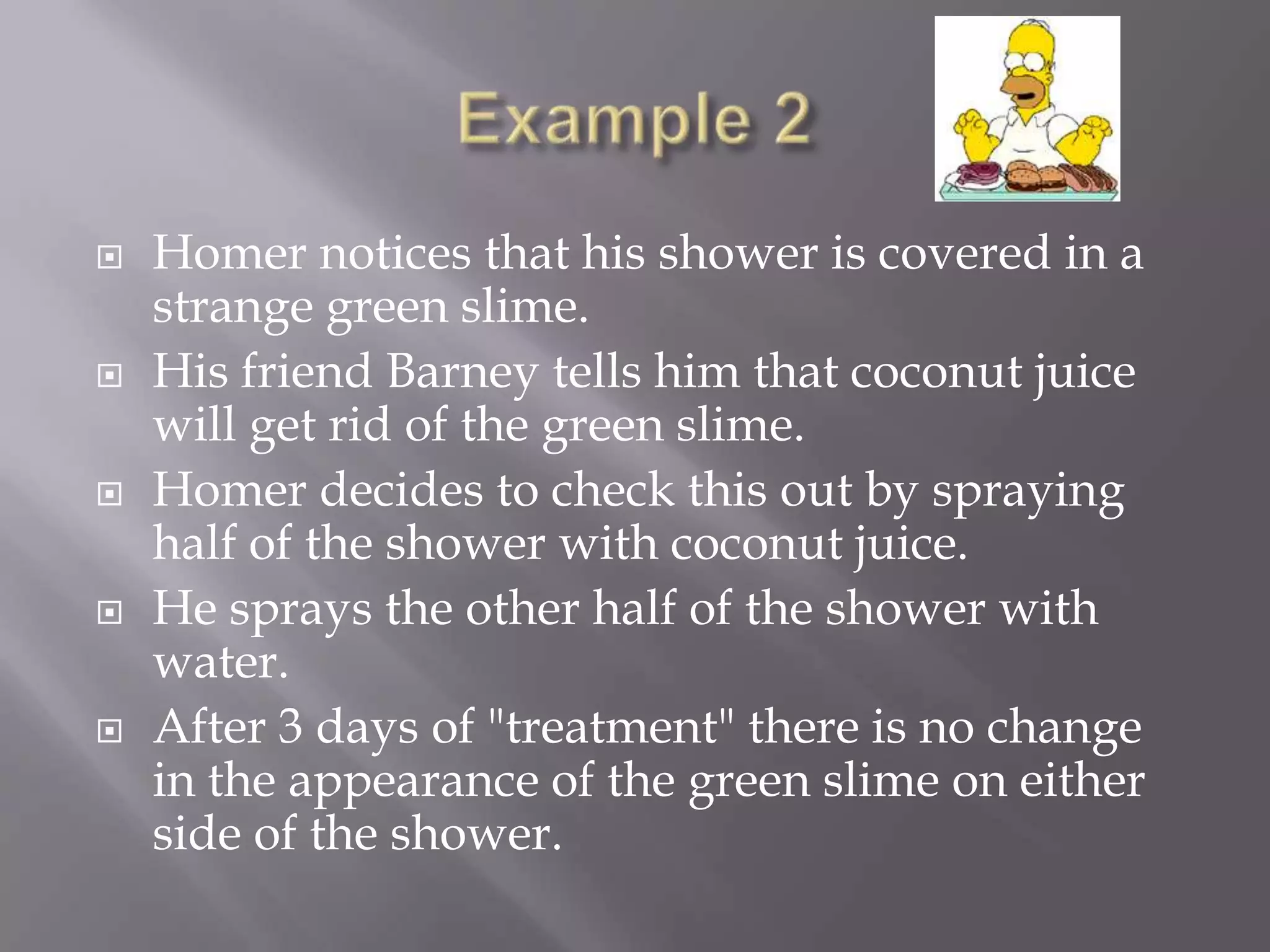 Example 2

Homer notices that his shower is covered in a strange green slime.

His friend Barney tells him that coconut juice will get rid of the green slime.

Homer decides to check this out by spraying half of the shower with coconut juice.

He sprays the other half of the shower with water.

After 3 days of "treatment" there is no change in the appearance of the green slime on either side of the shower.